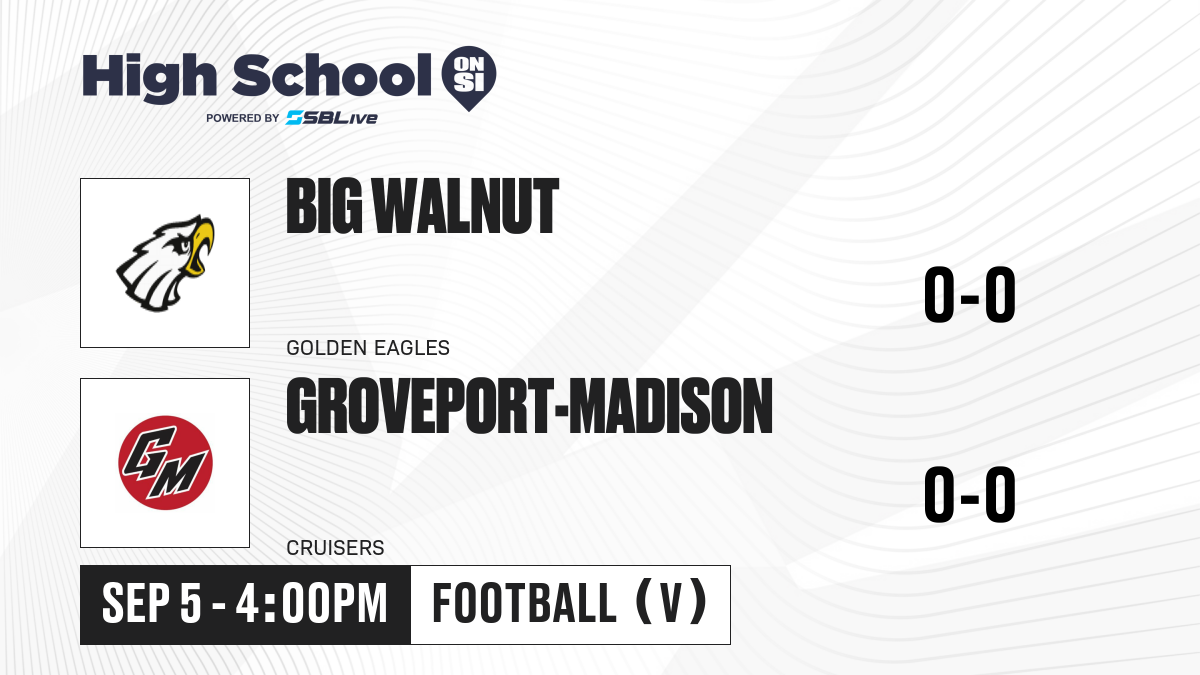 High School ON SI
POWERED BY SBLive

BIG WALNUT
GOLDEN EAGLES
0-0

GM
GROVEPORT-MADISON
CRUISERS
0-0

SEP 5 - 4:00PM
FOOTBALL (V)